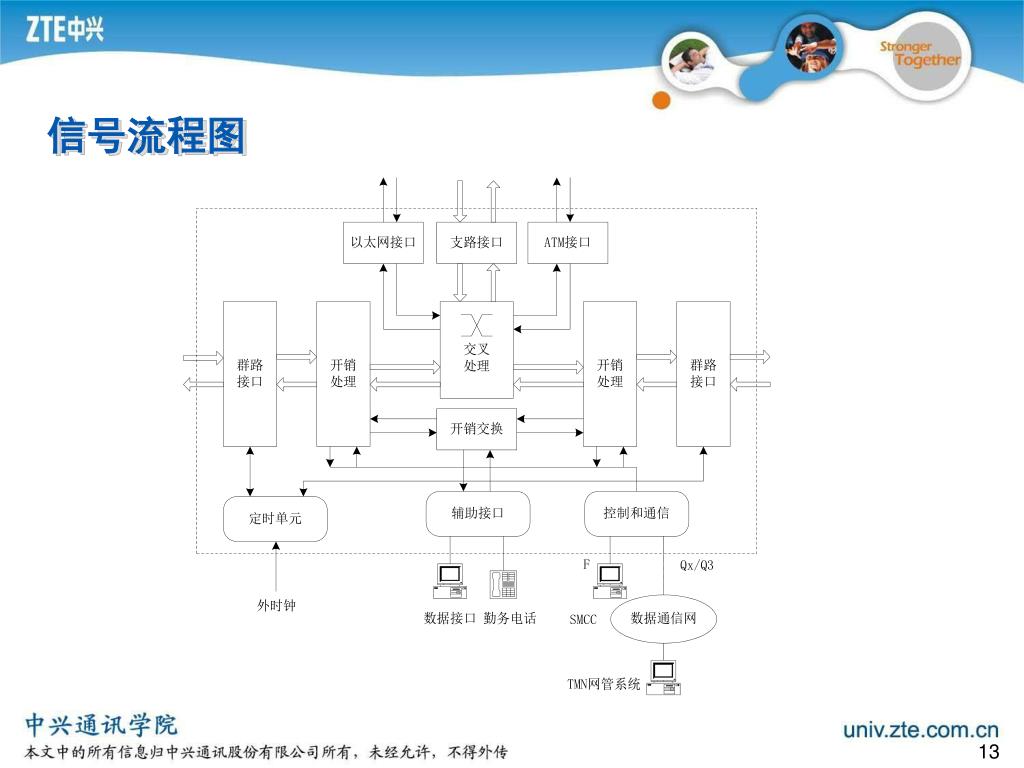 ZTE中兴

Stronger Together

信号流程图

以太网接口 支路接口 ATM接口

群路接口 开销处理 交叉处理 开销处理 群路接口

开销交换

定时单元 辅助接口 控制和通信

F Qx/Q3

外时钟 数据接口 勤务电话 SMCC 数据通信网

TMN网管系统

中兴通讯学院
本文中的所有信息归中兴通讯股份有限公司所有，未经允许，不得外传

univ.zte.com.cn
13